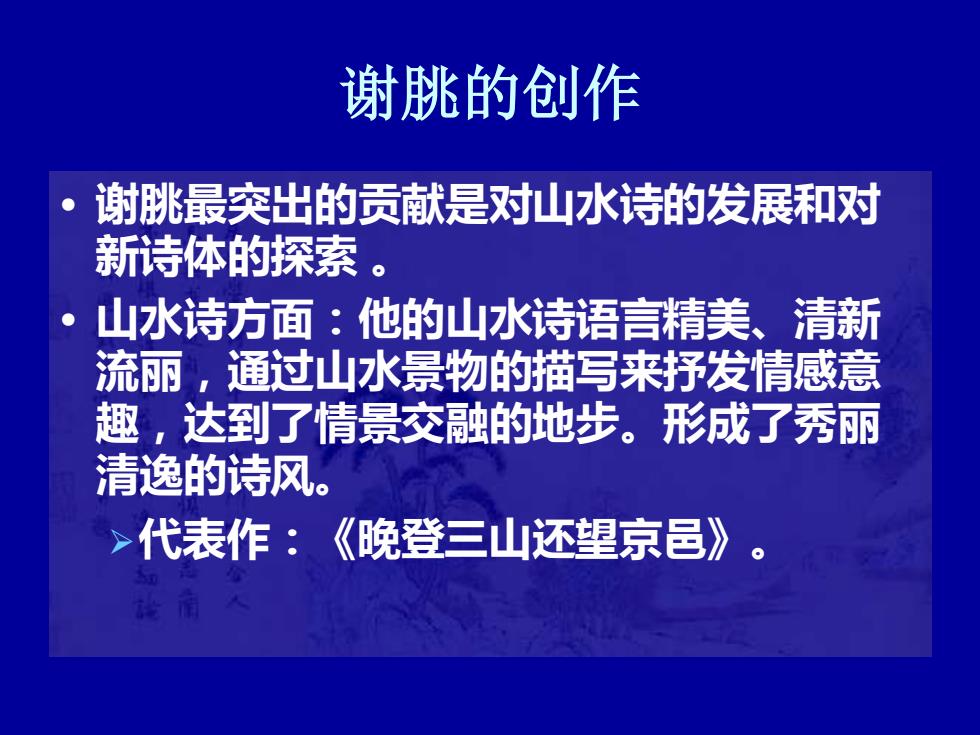 谢朓的创作

• 谢朓最突出的贡献是对山水诗的发展和对新诗体的探索 。

• 山水诗方面：他的山水诗语言精美、清新流丽，通过山水景物的描写来抒发情感意趣，达到了情景交融的地步。形成了秀丽清逸的诗风。

➢ 代表作：《晚登三山还望京邑》。